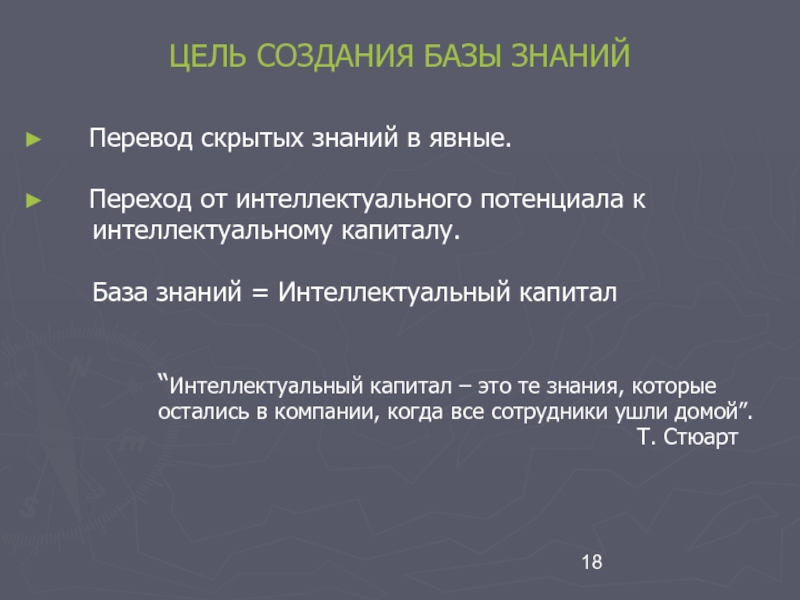 ЦЕЛЬ СОЗДАНИЯ БАЗЫ ЗНАНИЙ

► Перевод скрытых знаний в явные.

► Переход от интеллектуального потенциала к интеллектуальному капиталу.

База знаний = Интеллектуальный капитал

“Интеллектуальный капитал – это те знания, которые остались в компании, когда все сотрудники ушли домой”.
Т. Стюарт

18